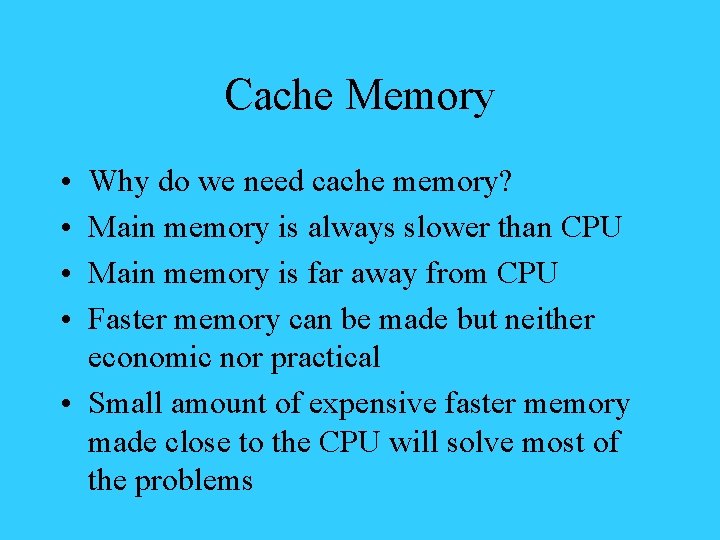 Cache Memory

• Why do we need cache memory?
• Main memory is always slower than CPU
• Main memory is far away from CPU
• Faster memory can be made but neither economic nor practical
• Small amount of expensive faster memory made close to the CPU will solve most of the problems